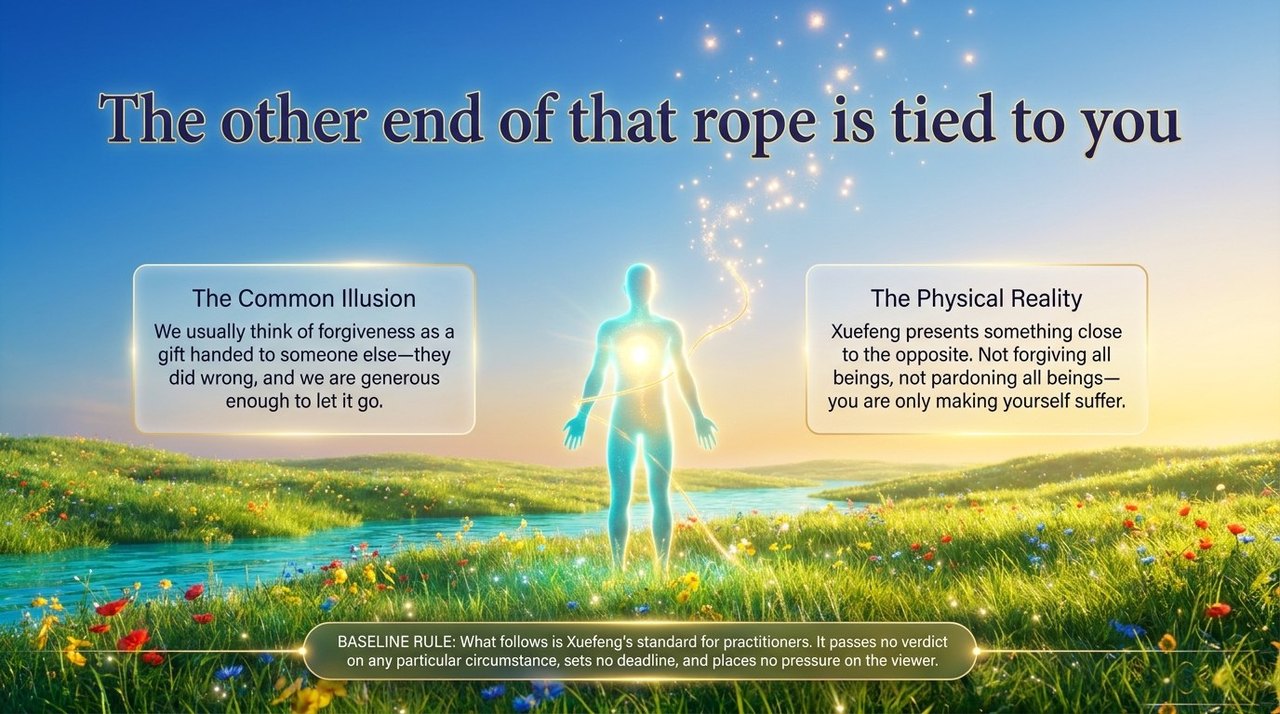 The other end of that rope is tied to you

The Common Illusion

We usually think of forgiveness as a gift handed to someone else—they did wrong, and we are generous enough to let it go.

The Physical Reality

Xuefeng presents something close to the opposite. Not forgiving all beings, not pardoning all beings—you are only making yourself suffer.

BASELINE RULE: What follows is Xuefeng's standard for practitioners. It passes no verdict on any particular circumstance, sets no deadline, and places no pressure on the viewer.